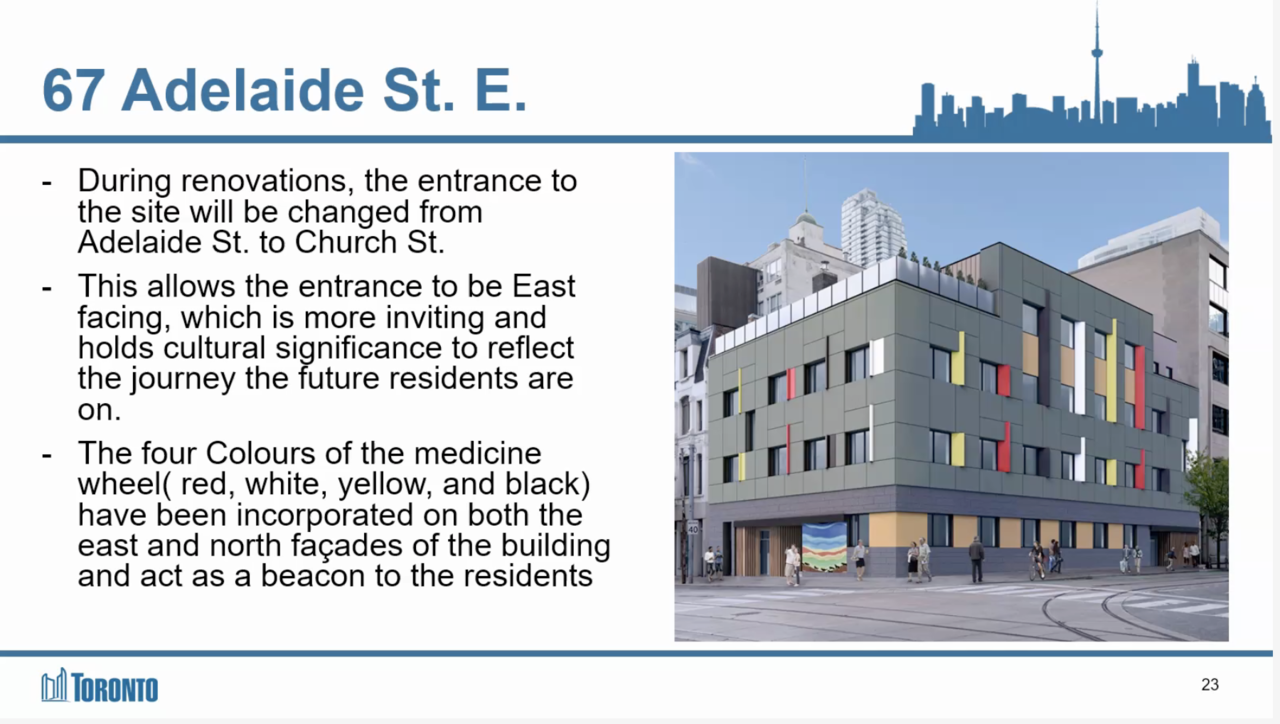 67 Adelaide St. E.

- During renovations, the entrance to the site will be changed from Adelaide St. to Church St.

- This allows the entrance to be East facing, which is more inviting and holds cultural significance to reflect the journey the future residents are on.

- The four Colours of the medicine wheel( red, white, yellow, and black) have been incorporated on both the east and north façades of the building and act as a beacon to the residents

40

TORONTO

23